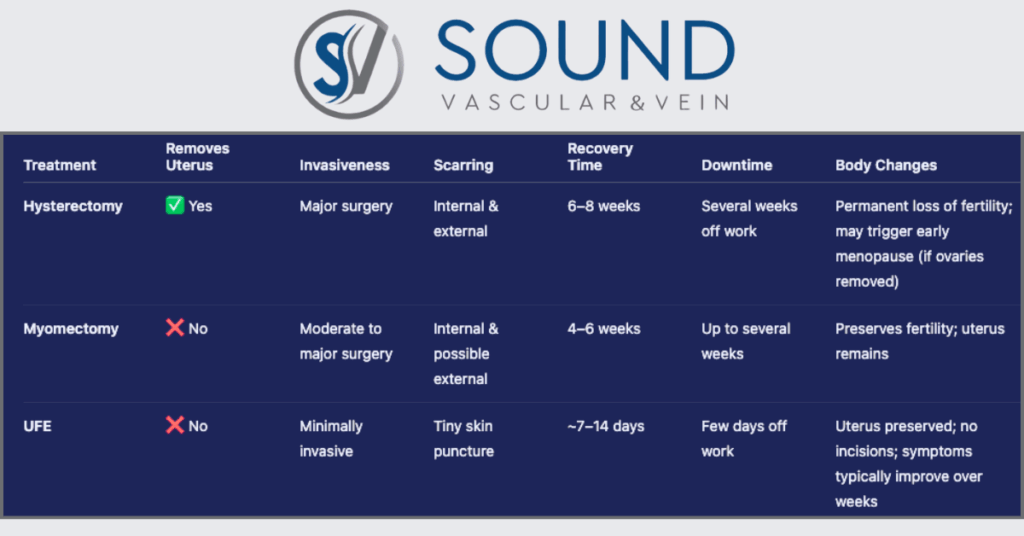 SV SOUND
VASCULAR & VEIN

| Treatment | Removes Uterus | Invasiveness | Scarring | Recovery Time | Downtime | Body Changes |
|---|---|---|---|---|---|---|
| Hysterectomy | ✅ Yes | Major surgery | Internal & external | 6–8 weeks | Several weeks off work | Permanent loss of fertility; may trigger early menopause (if ovaries removed) |
| Myomectomy | ❌ No | Moderate to major surgery | Internal & possible external | 4–6 weeks | Up to several weeks | Preserves fertility; uterus remains |
| UFE | ❌ No | Minimally invasive | Tiny skin puncture | ~7–14 days | Few days off work | Uterus preserved; no incisions; symptoms typically improve over weeks |